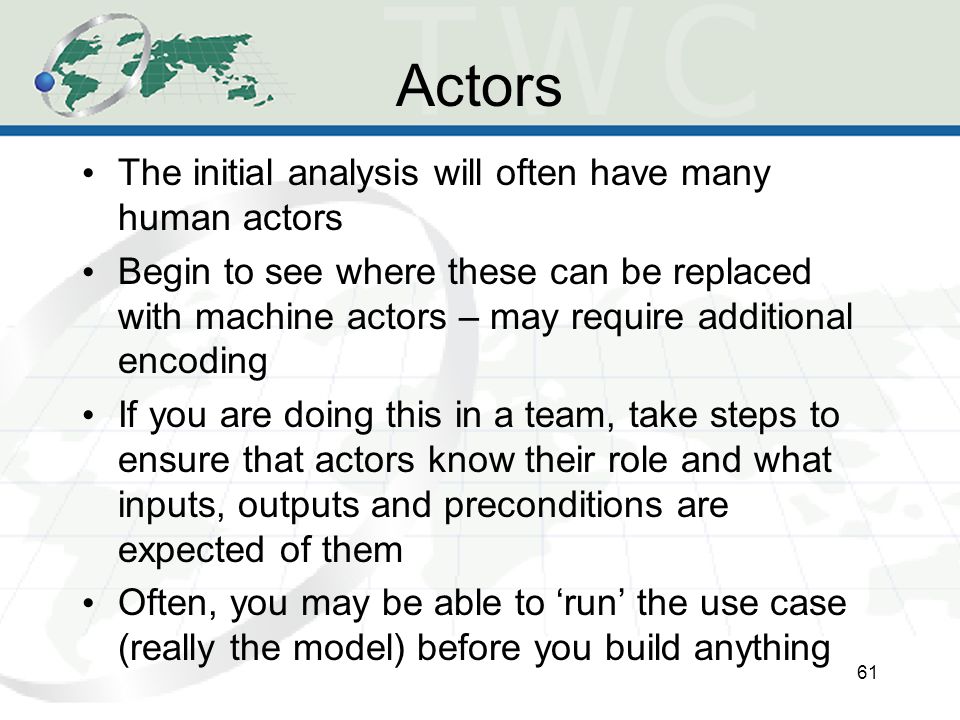 TWC

Actors

• The initial analysis will often have many human actors

• Begin to see where these can be replaced with machine actors – may require additional encoding

• If you are doing this in a team, take steps to ensure that actors know their role and what inputs, outputs and preconditions are expected of them

• Often, you may be able to ‘run’ the use case (really the model) before you build anything

61